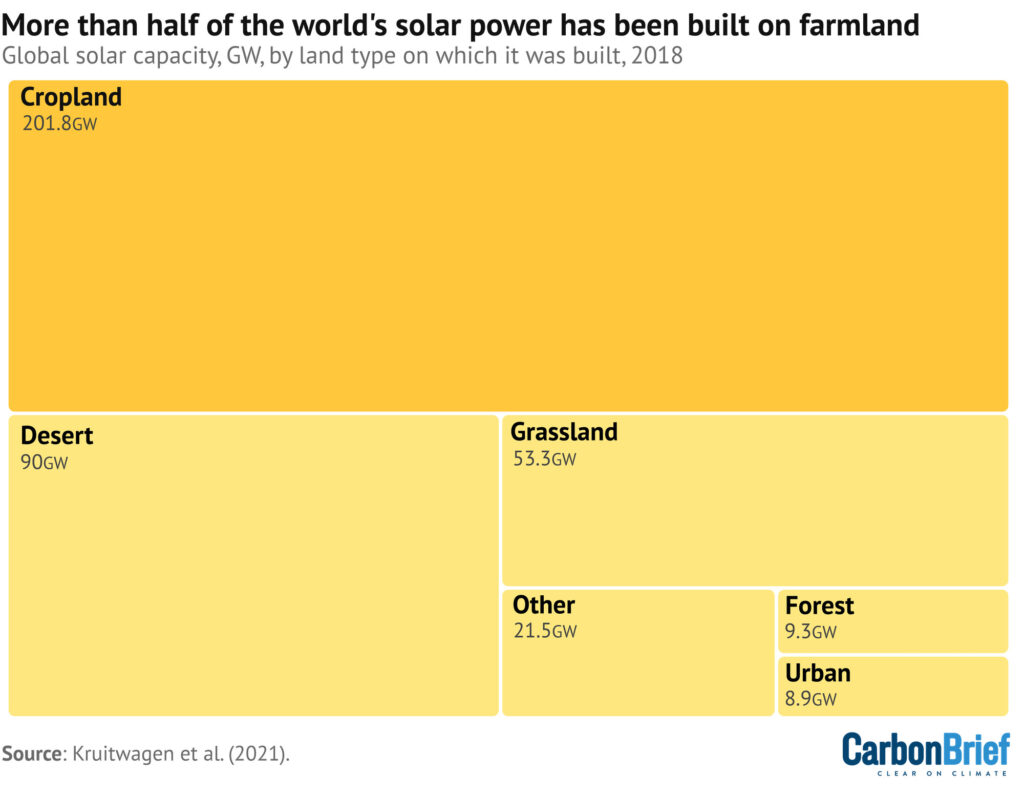 More than half of the world's solar power has been built on farmland
Global solar capacity, GW, by land type on which it was built, 2018

Cropland
201.8GW

Desert
90GW

Grassland
53.3GW

Other
21.5GW

Forest
9.3GW

Urban
8.9GW

Source: Kruitwagen et al. (2021).

CarbonBrief
CLEAR ON CLIMATE